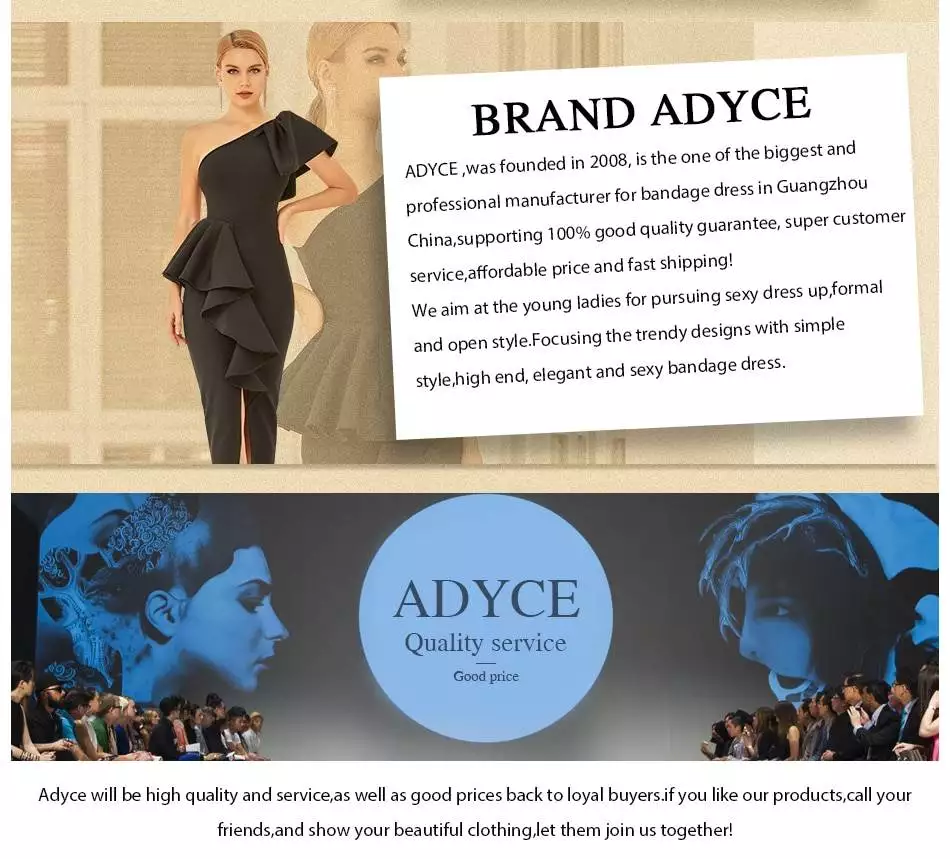 BRAND ADYCE

ADYCE ,was founded in 2008, is the one of the biggest and professional manufacturer for bandage dress in Guangzhou China,supporting 100% good quality guarantee, super customer service,affordable price and fast shipping!
We aim at the young ladies for pursuing sexy dress up,formal and open style.Focusing the trendy designs with simple style,high end, elegant and sexy bandage dress.

ADYCE
Quality service
Good price

Adyce will be high quality and service,as well as good prices back to loyal buyers.if you like our products,call your friends,and show your beautiful clothing,let them join us together!